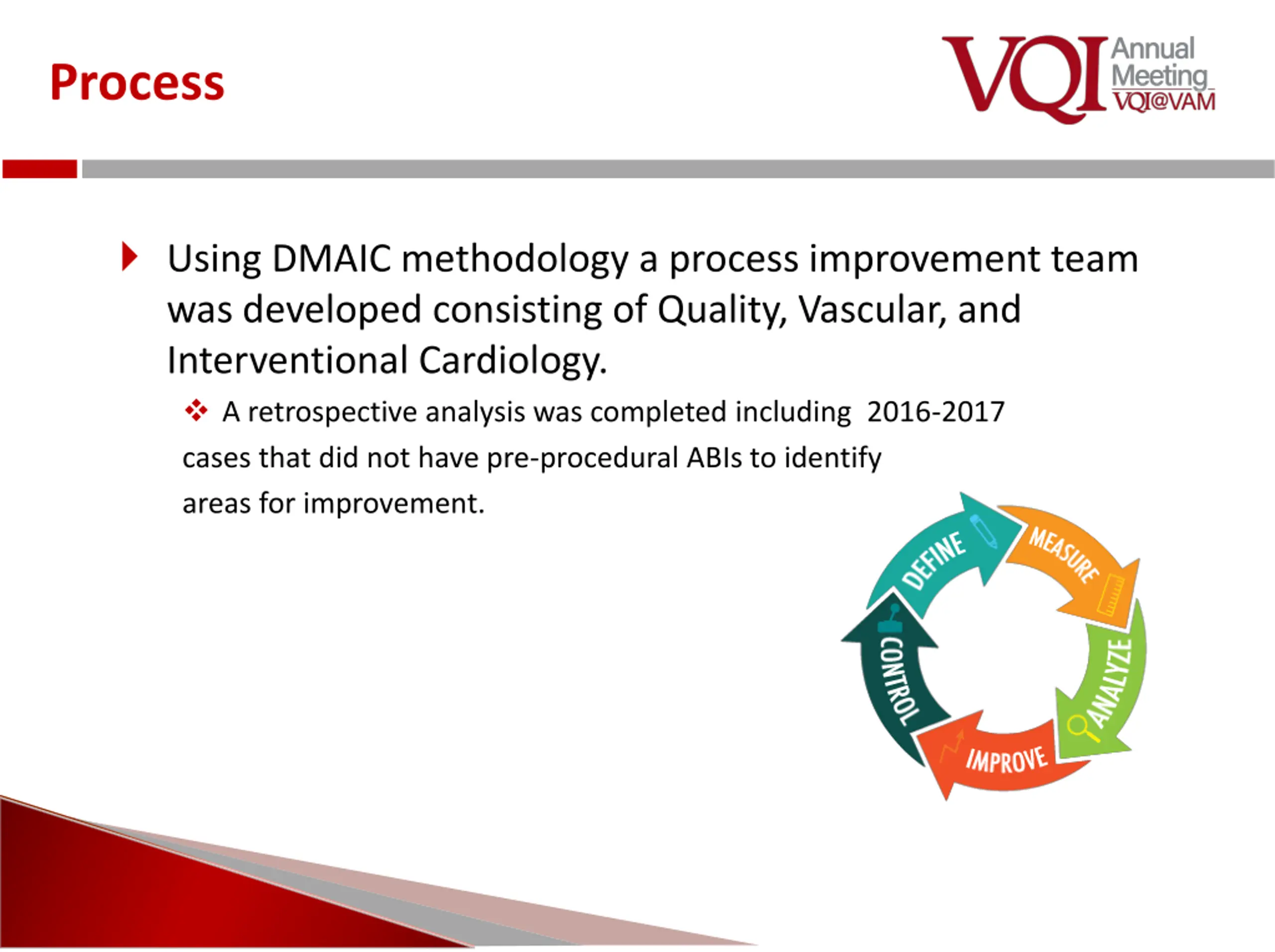 Process

VQI Annual Meeting VQI@VAM

Using DMAIC methodology a process improvement team was developed consisting of Quality, Vascular, and Interventional Cardiology.

A retrospective analysis was completed including 2016-2017 cases that did not have pre-procedural ABIs to identify areas for improvement.

DEFINE
MEASURE
ANALYZE
IMPROVE
CONTROL